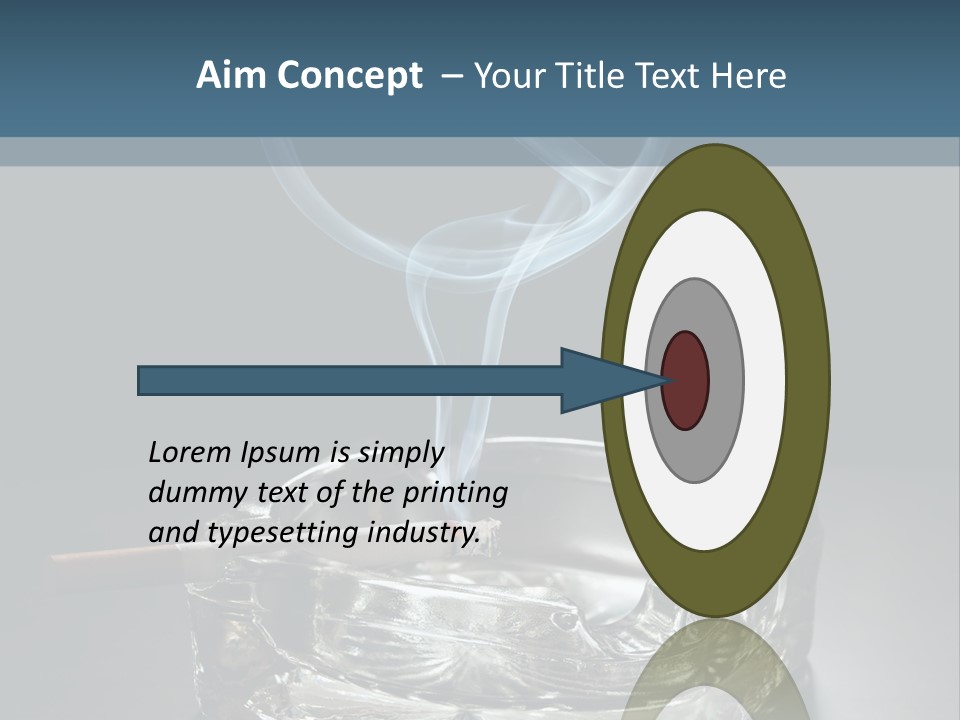 Aim Concept – Your Title Text Here

Lorem Ipsum is simply dummy text of the printing and typesetting industry.